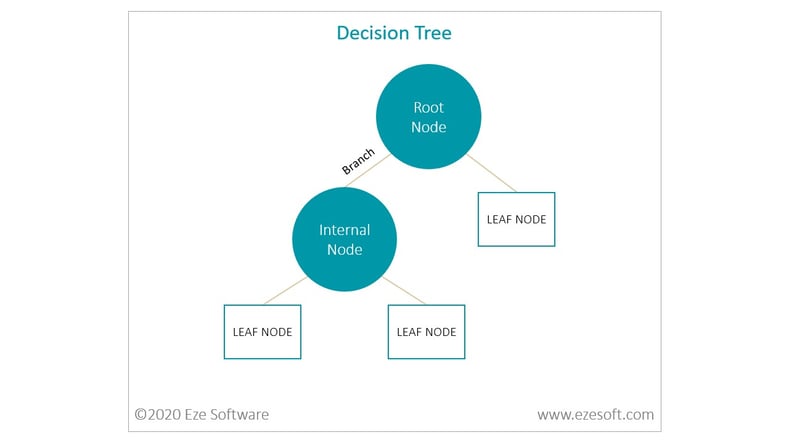 Decision Tree

Root Node

Branch

Internal Node

LEAF NODE

LEAF NODE

LEAF NODE

©2020 Eze Software

www.ezesoft.com